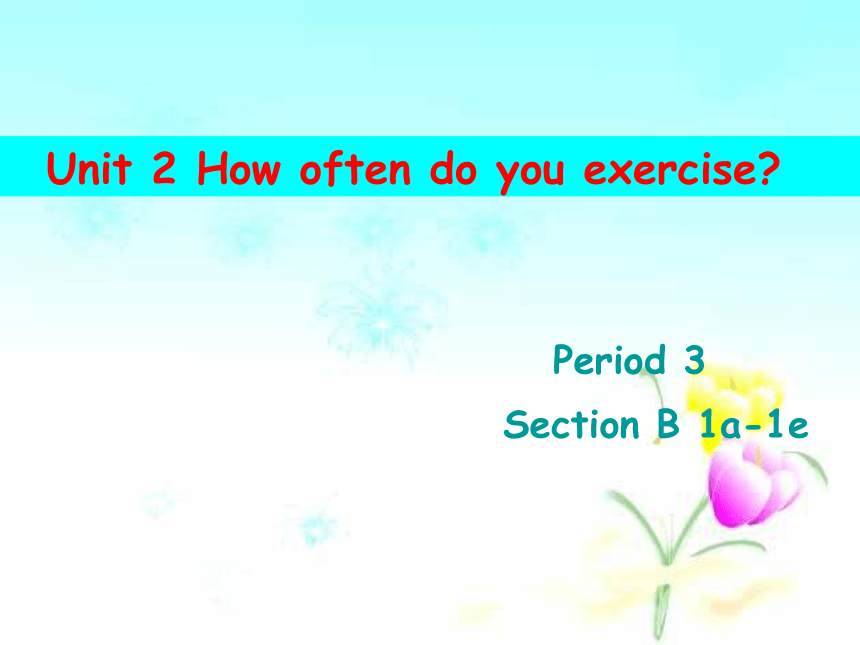 Unit 2 How often do you exercise?

Period 3

Section B 1a-1e